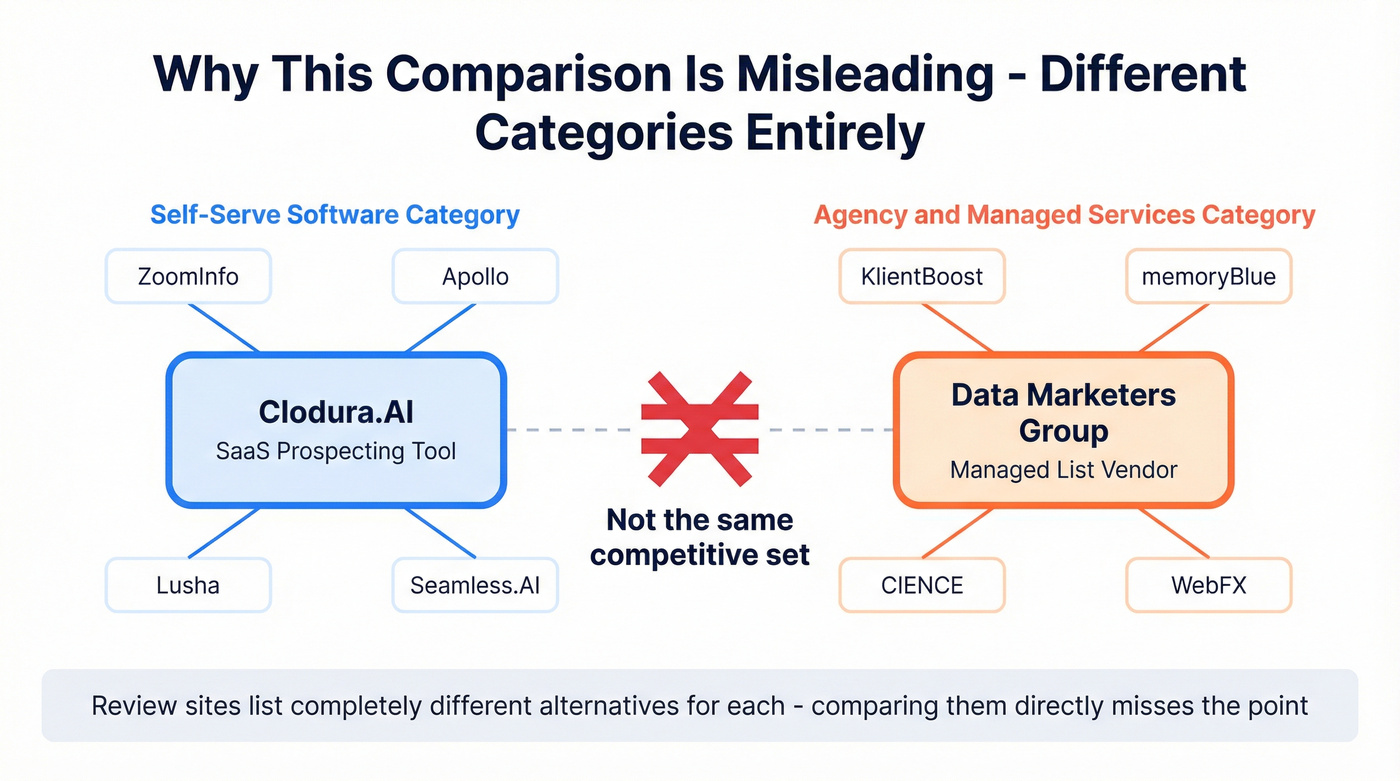 Why This Comparison Is Misleading - Different Categories Entirely

Self-Serve Software Category

ZoomInfo

Apollo

Clodura.AI
SaaS Prospecting Tool

Lusha

Seamless.AI

Not the same competitive set

Agency and Managed Services Category

KlientBoost

memoryBlue

Data Marketers Group
Managed List Vendor

CIENCE

WebFX

Review sites list completely different alternatives for each - comparing them directly misses the point